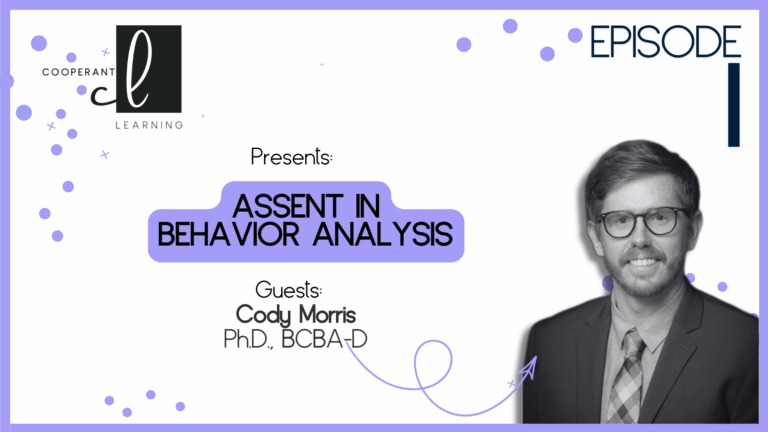 COOPERANT cl LEARNING

EPISODE 1

Presents:

ASSENT IN BEHAVIOR ANALYSIS

Guests:
Cody Morris
Ph.D., BCBA-D